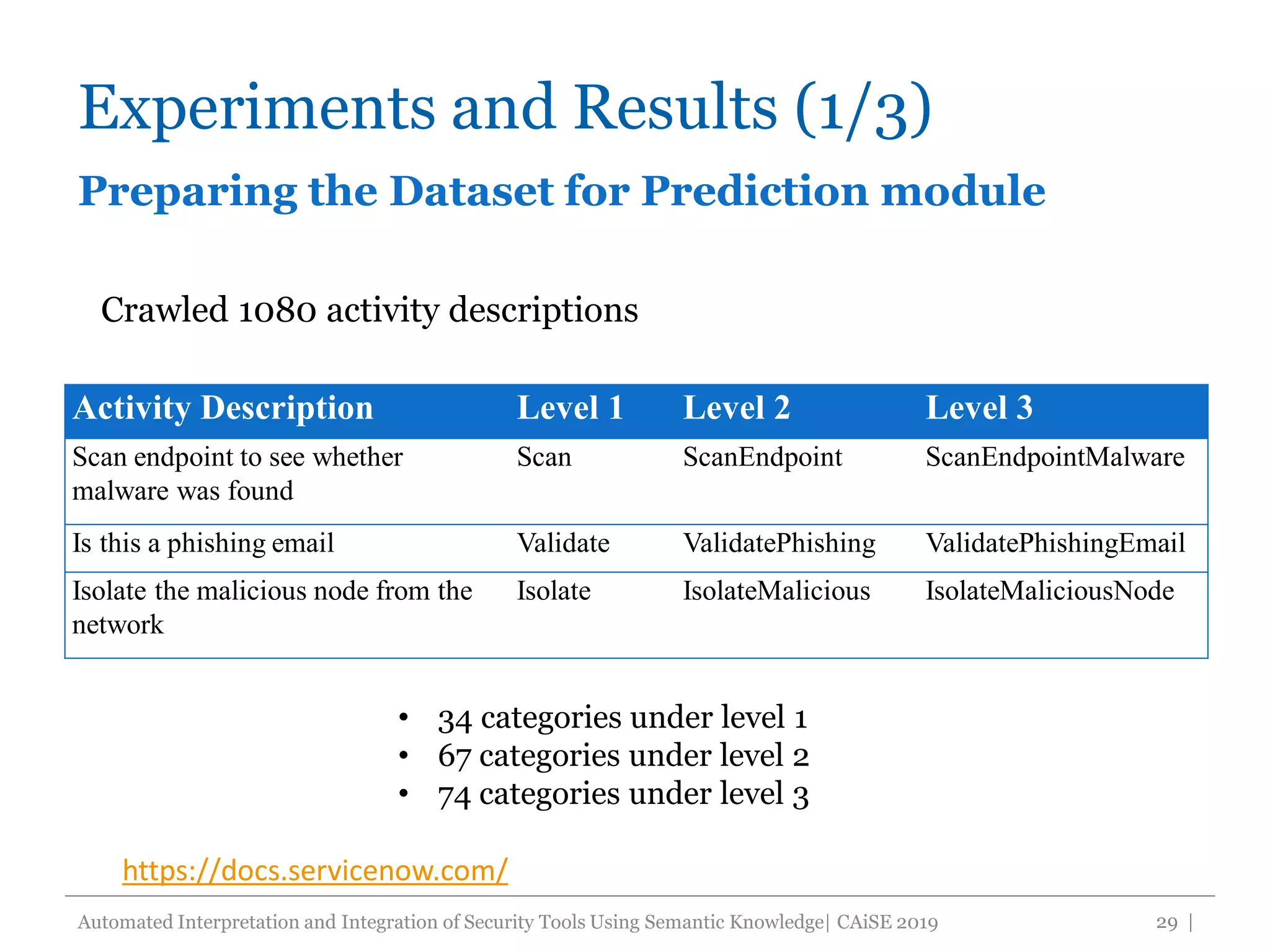 Experiments and Results (1/3)

Preparing the Dataset for Prediction module

Crawled 1080 activity descriptions

| Activity Description | Level 1 | Level 2 | Level 3 |
|---|---|---|---|
| Scan endpoint to see whether malware was found | Scan | ScanEndpoint | ScanEndpointMalware |
| Is this a phishing email | Validate | ValidatePhishing | ValidatePhishingEmail |
| Isolate the malicious node from the network | Isolate | IsolateMalicious | IsolateMaliciousNode |

• 34 categories under level 1
• 67 categories under level 2
• 74 categories under level 3

https://docs.servicenow.com/

Automated Interpretation and Integration of Security Tools Using Semantic Knowledge| CAiSE 2019

29 |